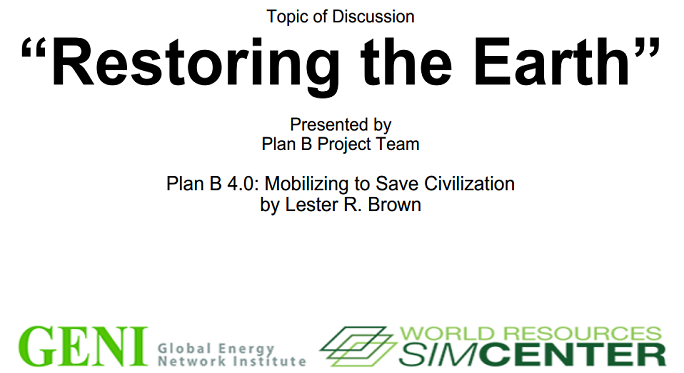 Topic of Discussion

“Restoring the Earth”

Presented by
Plan B Project Team

Plan B 4.0: Mobilizing to Save Civilization
by Lester R. Brown

GENI Global Energy Network Institute

WORLD RESOURCES SIMCENTER